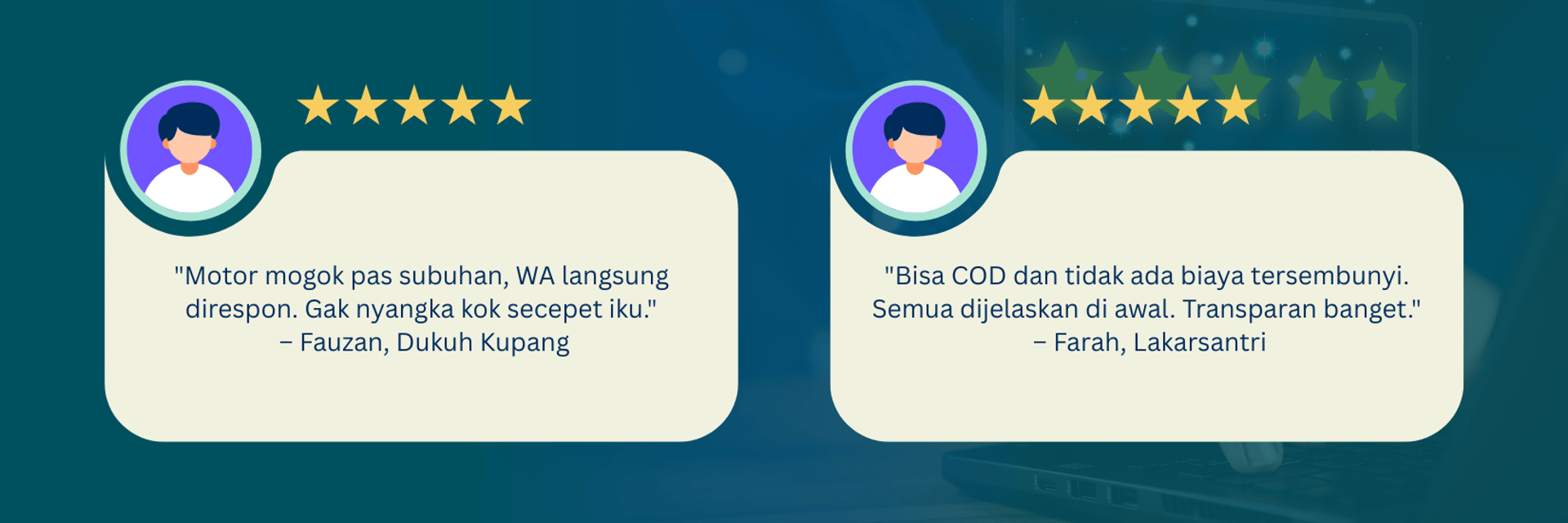 "Motor mogok pas subuhan, WA langsung direspon. Gak nyangka kok secepet iku."
– Fauzan, Dukuh Kupang

"Bisa COD dan tidak ada biaya tersembunyi. Semua dijelaskan di awal. Transparan banget."
– Farah, Lakarsantri